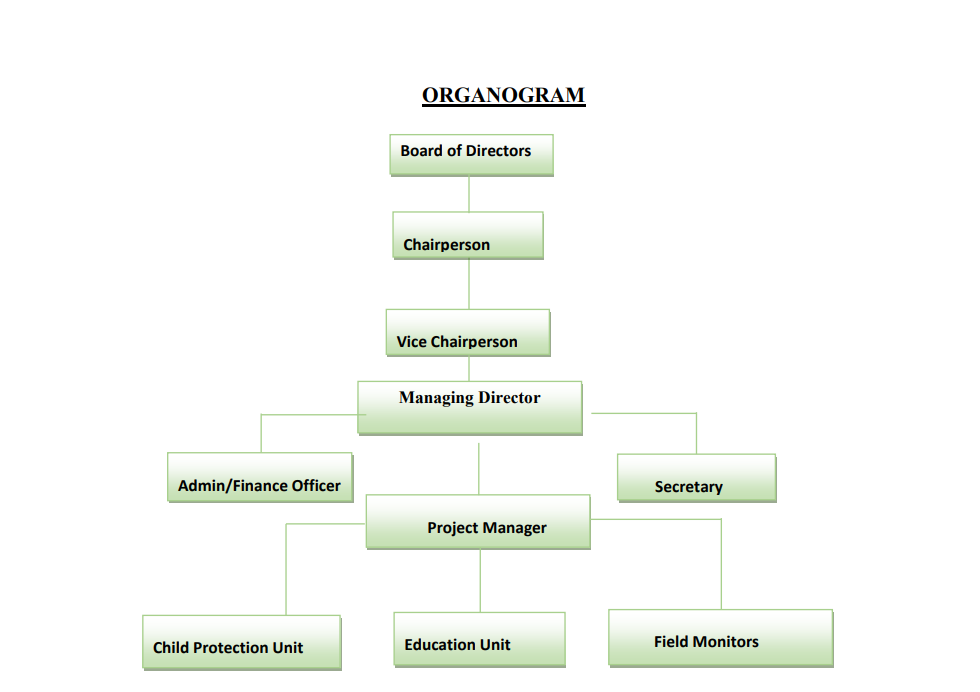 ORGANOGRAM

Board of Directors

Chairperson

Vice Chairperson

Managing Director

Admin/Finance Officer

Secretary

Project Manager

Child Protection Unit

Education Unit

Field Monitors